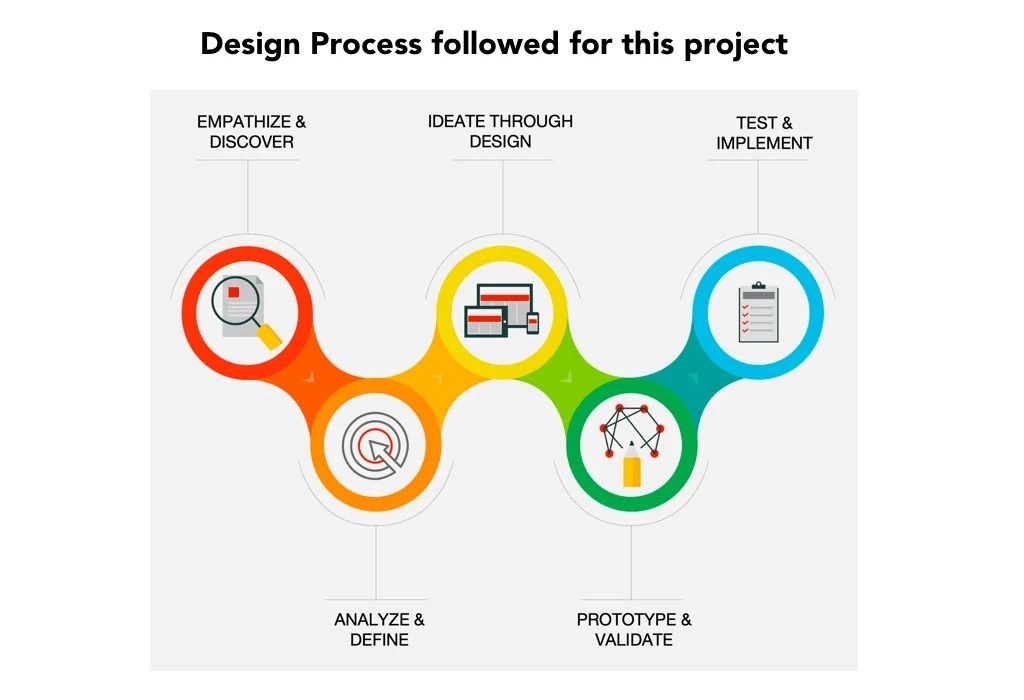 Design Process followed for this project

EMPATHIZE & DISCOVER

IDEATE THROUGH DESIGN

TEST & IMPLEMENT

ANALYZE & DEFINE

PROTOTYPE & VALIDATE